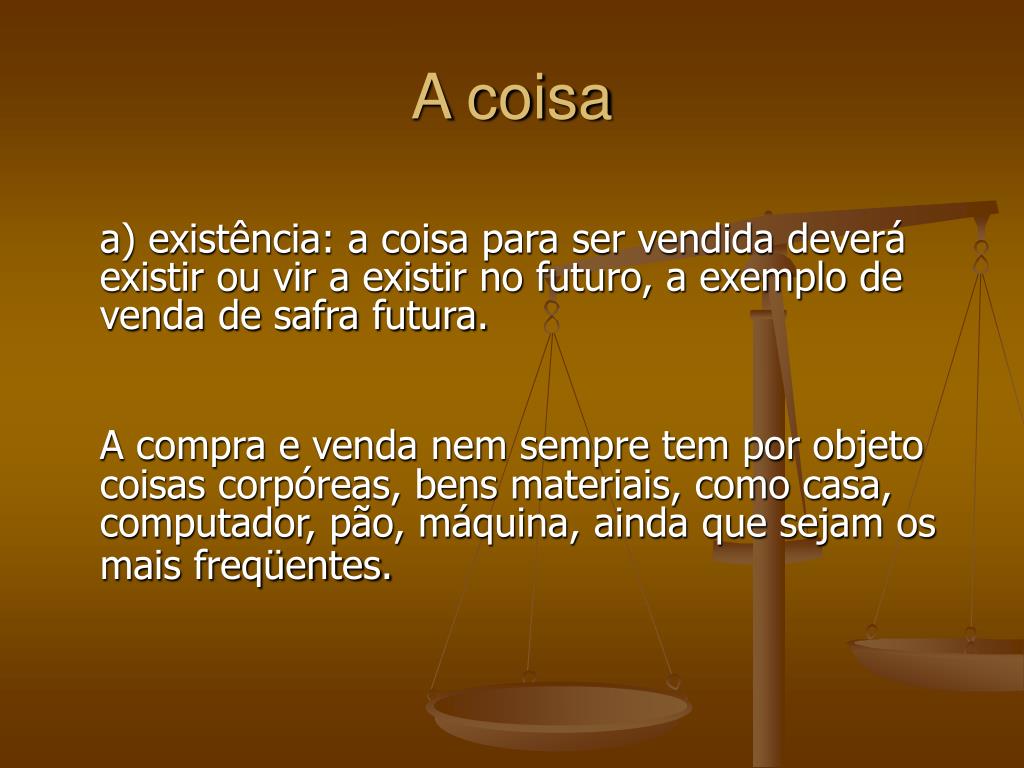 A coisa

a) existência: a coisa para ser vendida deverá existir ou vir a existir no futuro, a exemplo de venda de safra futura.

A compra e venda nem sempre tem por objeto coisas corpóreas, bens materiais, como casa, computador, pão, máquina, ainda que sejam os mais freqüentes.